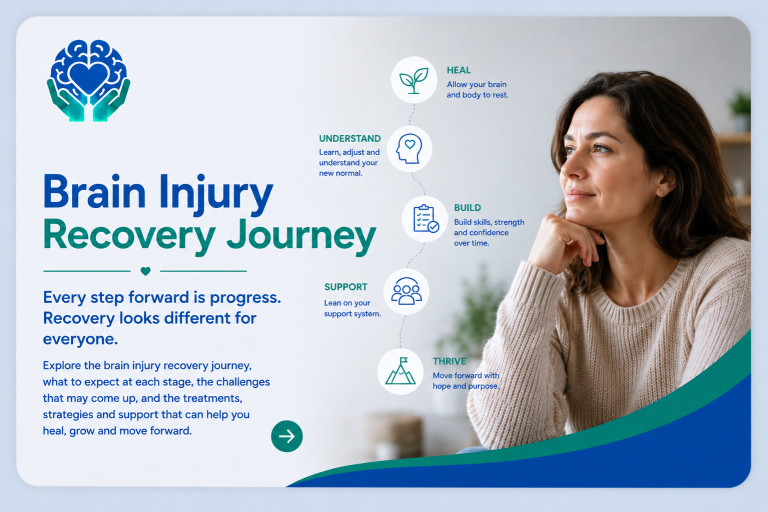 Brain Injury Recovery Journey

Every step forward is progress. Recovery looks different for everyone.

Explore the brain injury recovery journey, what to expect at each stage, the challenges that may come up, and the treatments, strategies and support that can help you heal, grow and move forward.

HEAL
Allow your brain and body to rest.

UNDERSTAND
Learn, adjust and understand your new normal.

BUILD
Build skills, strength and confidence over time.

SUPPORT
Lean on your support system.

THRIVE
Move forward with hope and purpose.